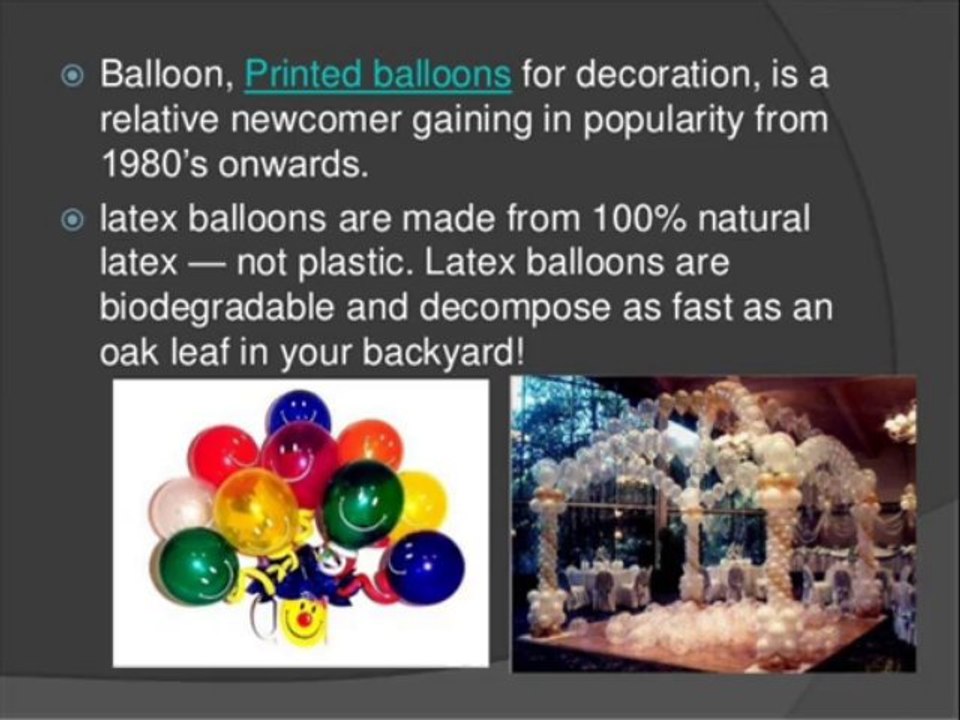 Balloon, Printed balloons for decoration, is a relative newcomer gaining in popularity from 1980's onwards.

latex balloons are made from 100% natural latex — not plastic. Latex balloons are biodegradable and decompose as fast as an oak leaf in your backyard!